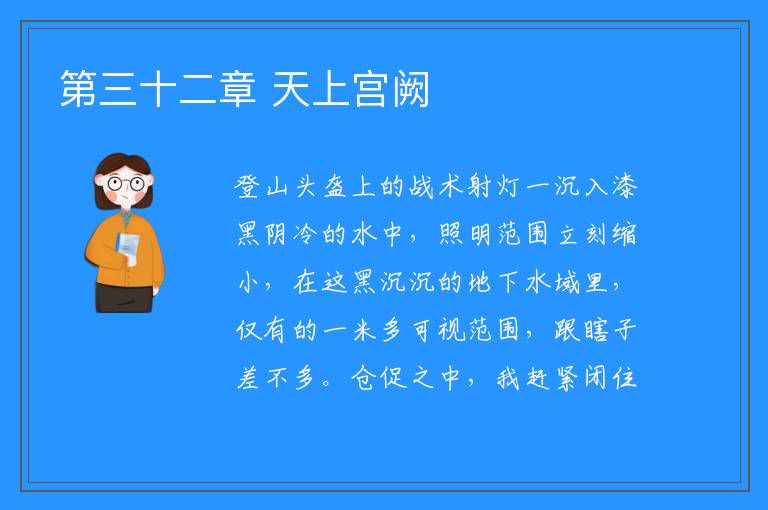 第三十二章 天上宫阙

登山头盔上的战术射灯一沉入漆黑阴冷的水中，照明范围立刻缩小，在这黑沉沉的地下水域里，仅有的一米多可视范围，跟瞎子差不多。仓促之中，我赶紧闭住